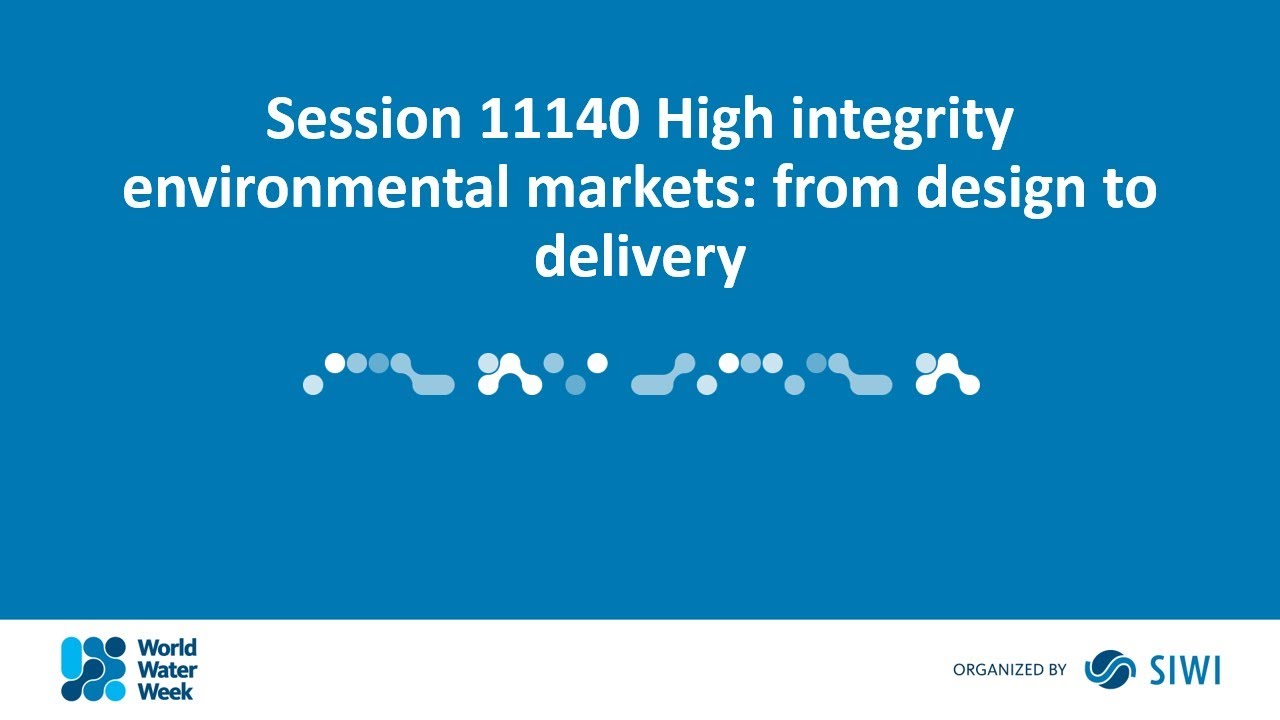 Session 11140 High integrity environmental markets: from design to delivery

World Water Week

ORGANIZED BY SIWI